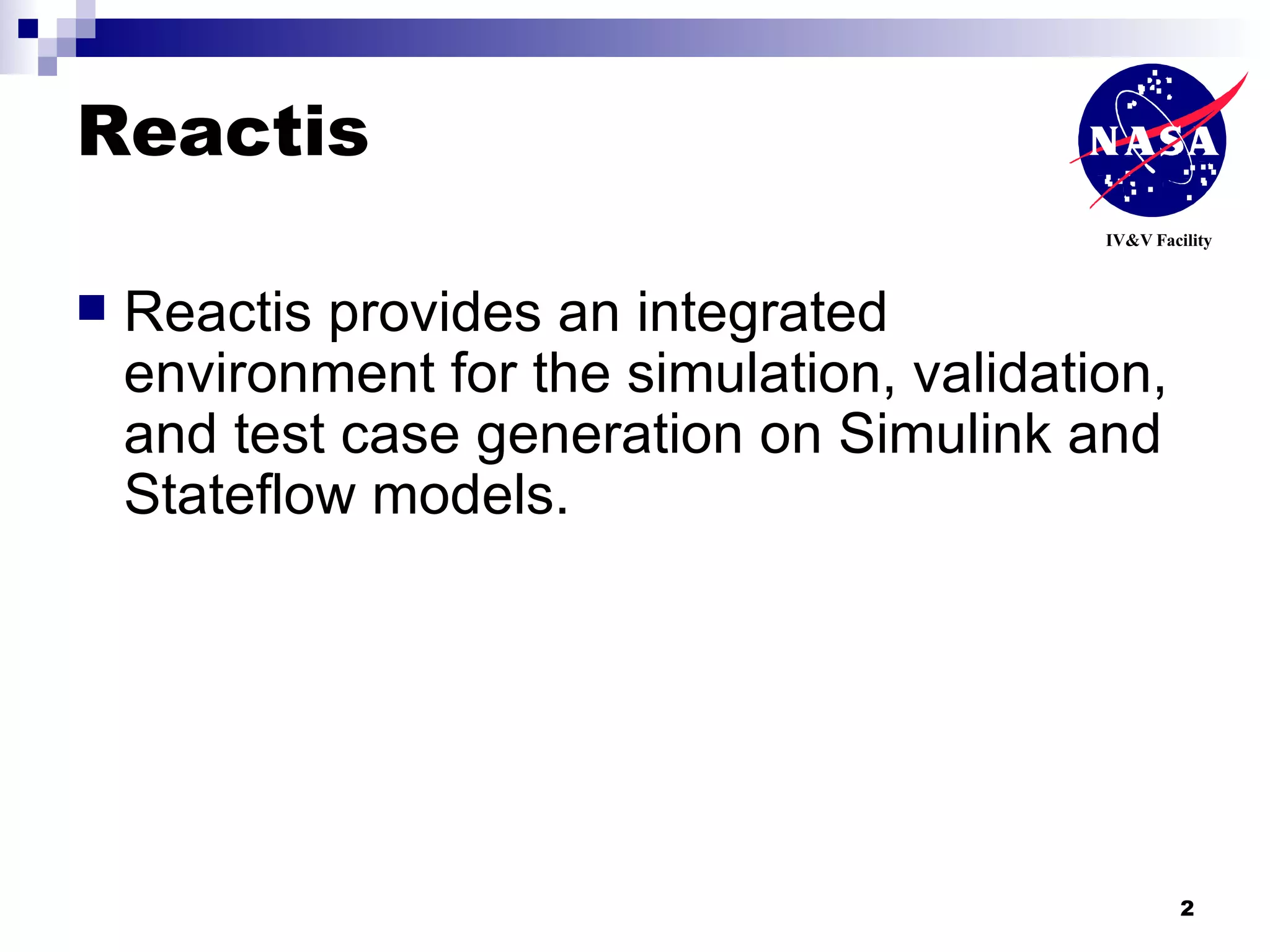 Reactis

NASA

IV&V Facility

Reactis provides an integrated environment for the simulation, validation, and test case generation on Simulink and Stateflow models.

2